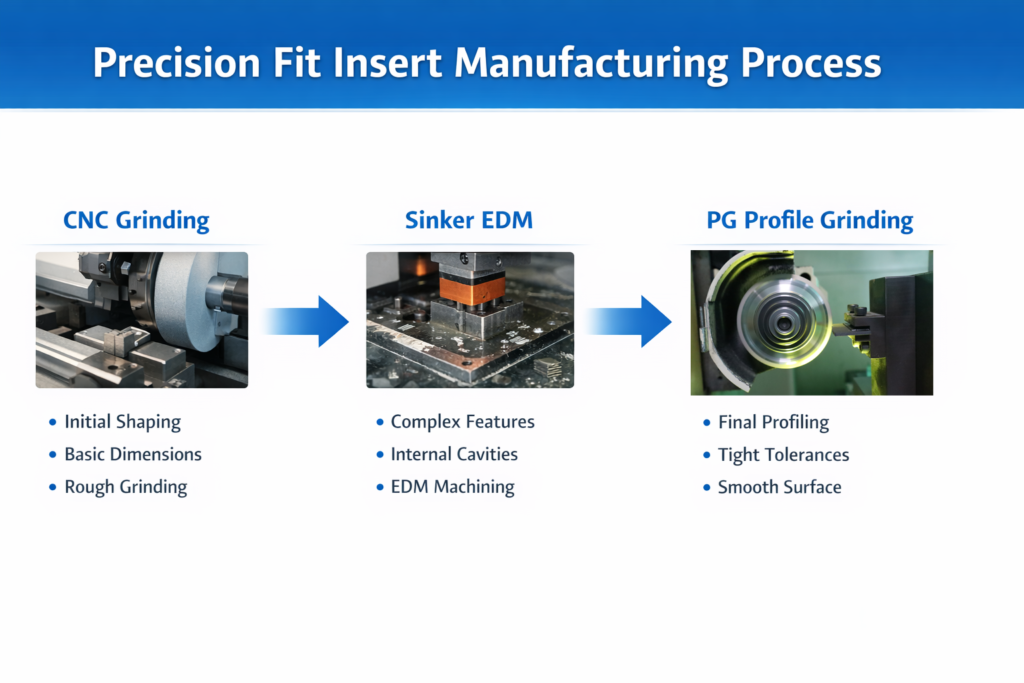 Precision Fit Insert Manufacturing Process

CNC Grinding

• Initial Shaping
• Basic Dimensions
• Rough Grinding

Sinker EDM

• Complex Features
• Internal Cavities
• EDM Machining

PG Profile Grinding

• Final Profiling
• Tight Tolerances
• Smooth Surface